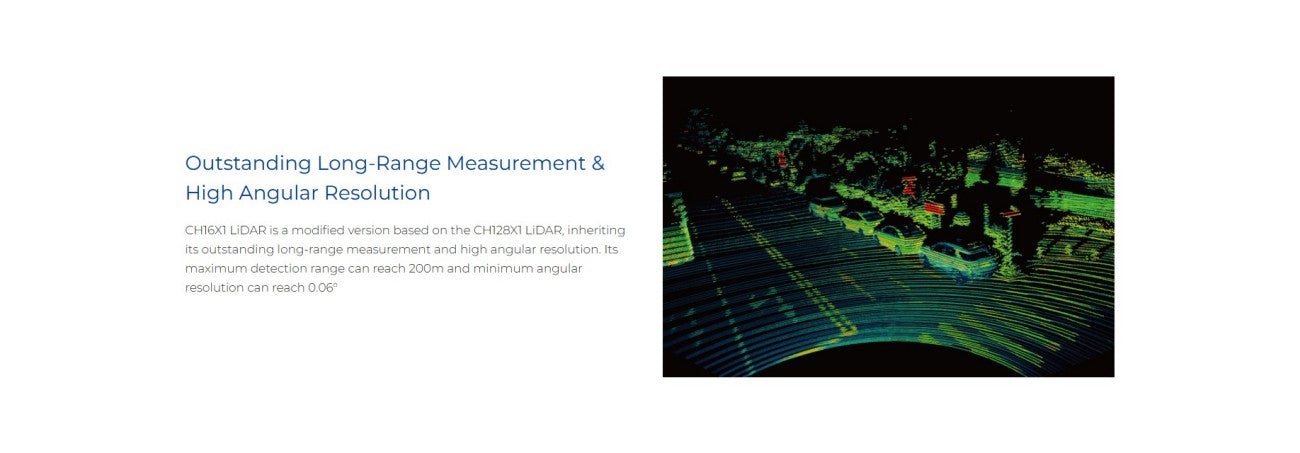 Outstanding Long-Range Measurement & High Angular Resolution

CH16X1 LiDAR is a modified version based on the CH128X1 LiDAR, inheriting its outstanding long-range measurement and high angular resolution. Its maximum detection range can reach 200m and minimum angular resolution can reach 0.06°